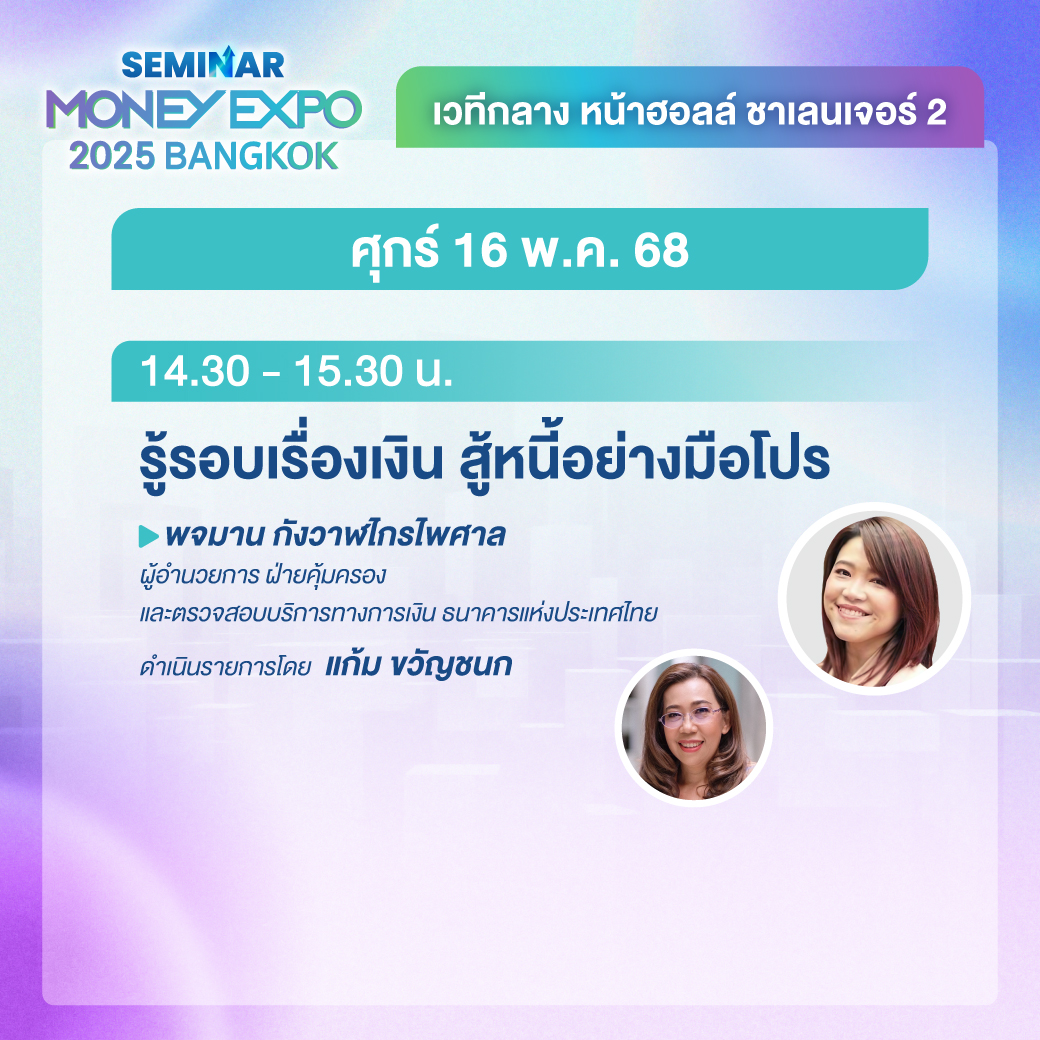 SEMINAR
MONEY EXPO
2025 BANGKOK

เวทีกลาง หน้าฮอลล์ ชาเลนเจอร์ 2

ศุกร์ 16 พ.ค. 68

14.30 - 15.30 น.

รู้รอบเรื่องเงิน สู้หนี้อย่างมือโปร

พจมาน กังวาฬไกรไพศาล
ผู้อำนวยการ ฝ่ายคุ้มครอง
และตรวจสอบบริการทางการเงิน ธนาคารแห่งประเทศไทย

ดำเนินรายการโดย แก้ม ขวัญชนก